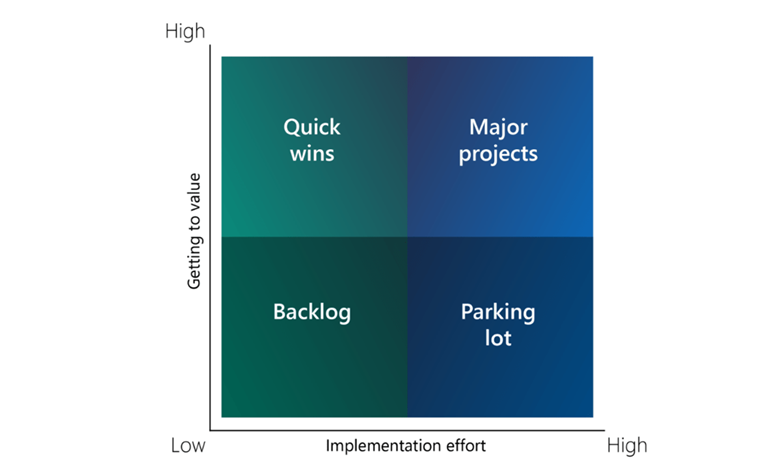 High

Getting to value

Quick wins

Major projects

Backlog

Parking lot

Low

Implementation effort

High